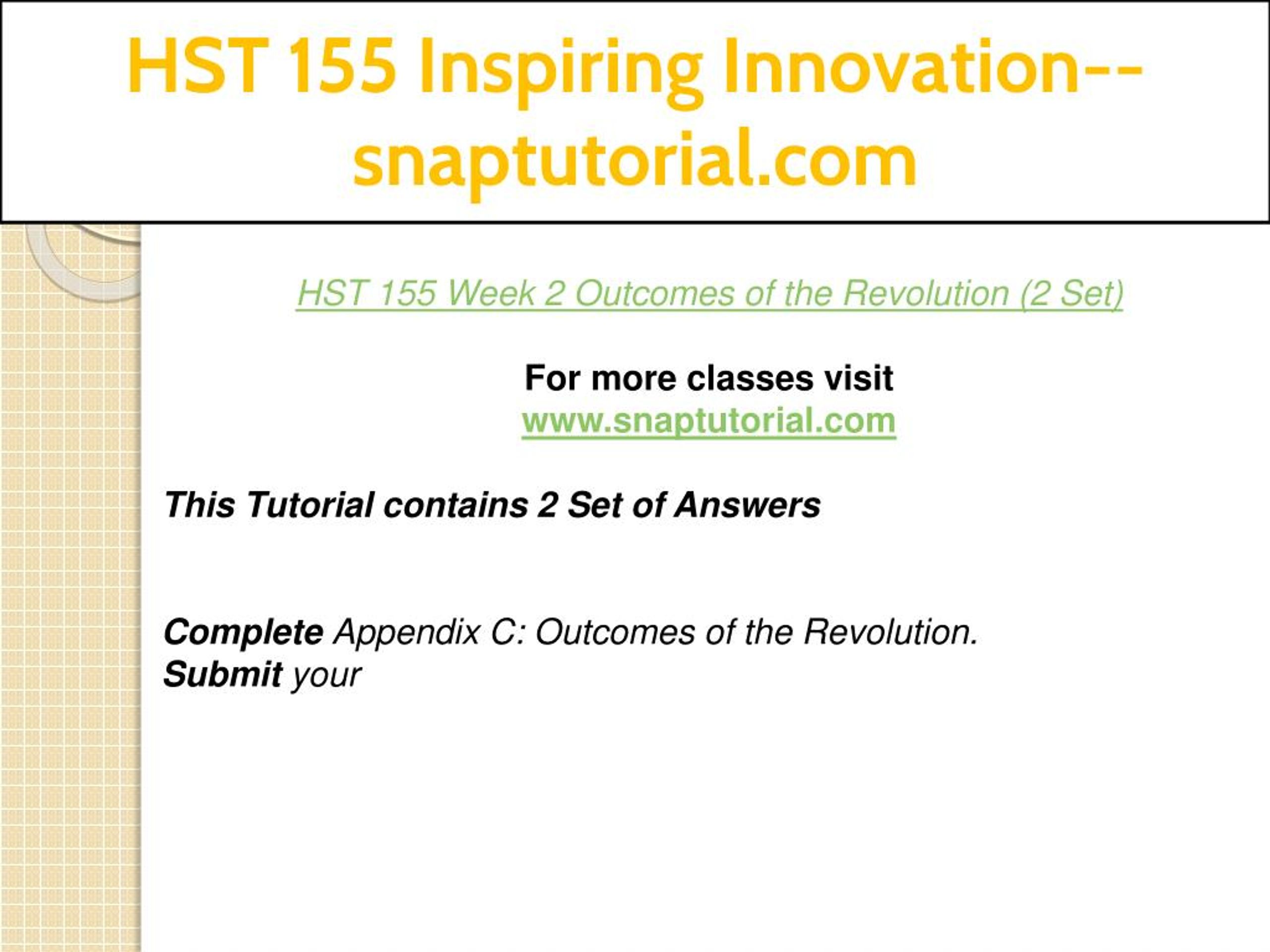 HST 155 Inspiring Innovation--snaptutorial.com

HST 155 Week 2 Outcomes of the Revolution (2 Set)

For more classes visit
www.snaptutorial.com

This Tutorial contains 2 Set of Answers

Complete Appendix C: Outcomes of the Revolution.
Submit your